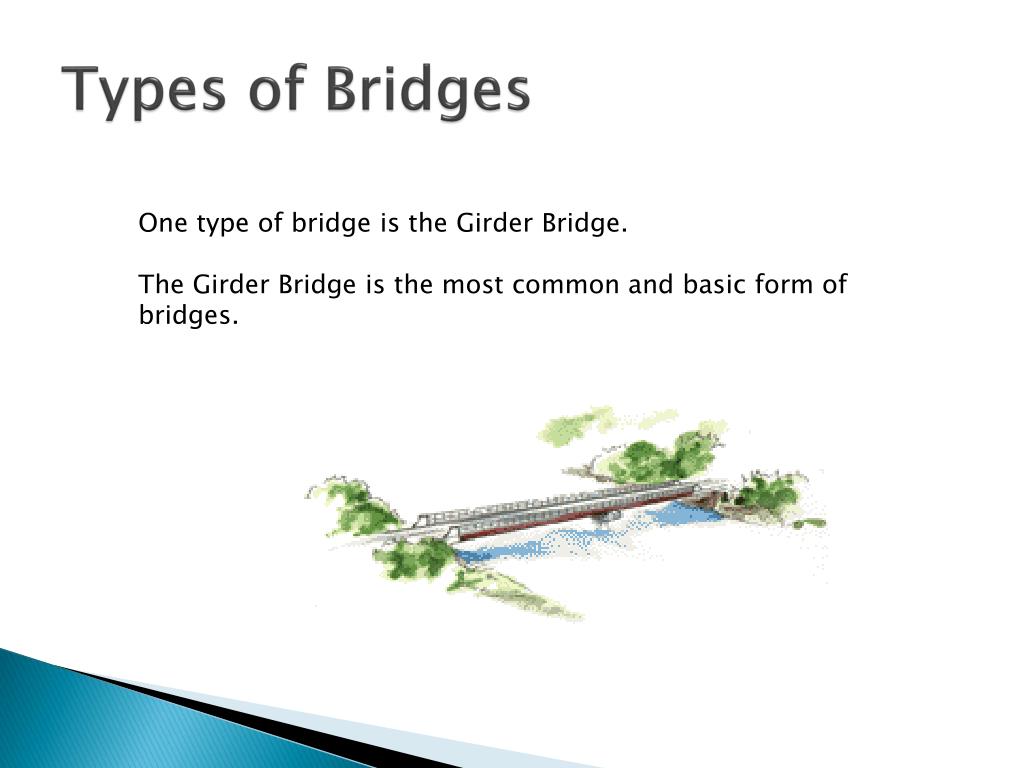 Types of Bridges

One type of bridge is the Girder Bridge.

The Girder Bridge is the most common and basic form of bridges.